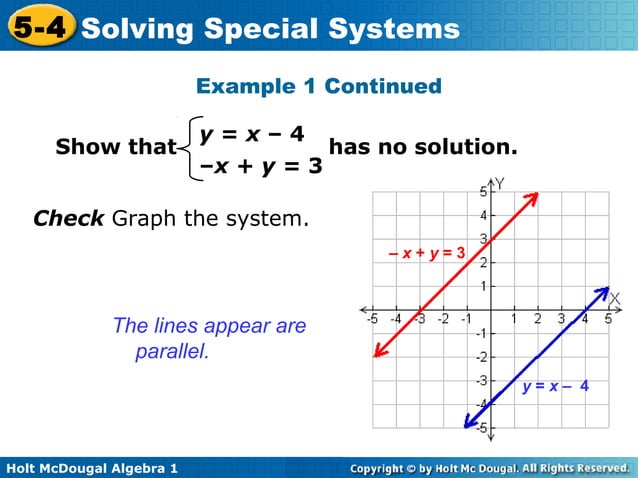 5-4 Solving Special Systems

Example 1 Continued

Show that $\begin{cases} y = x - 4 \\ -x + y = 3 \end{cases}$ has no solution.

Check Graph the system.

The lines appear are parallel.

Y
X
5
4
3
2
1
-1
-2
-3
-4
-5
-5 -4 -3 -2 -1 1 2 3 4 5

$-x + y = 3$

$y = x - 4$

Holt McDougal Algebra 1

Copyright © by Holt Mc Dougal. All Rights Reserved.